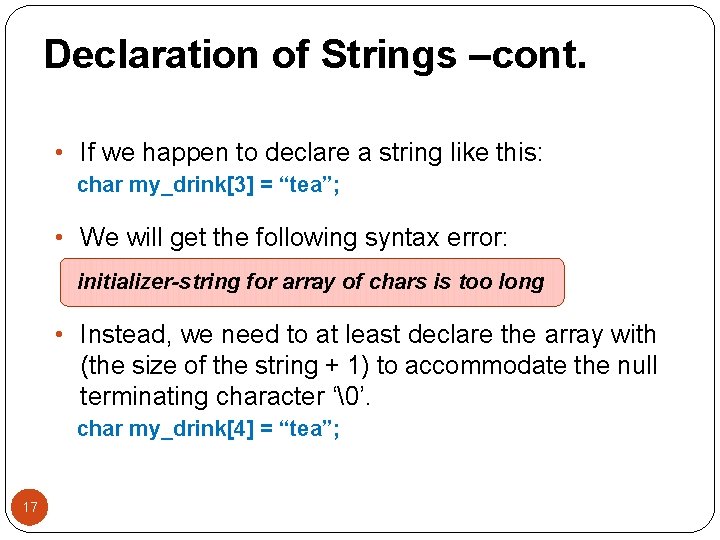 Declaration of Strings –cont.

• If we happen to declare a string like this:

char my_drink[3] = “tea”;

• We will get the following syntax error:

initializer-string for array of chars is too long

• Instead, we need to at least declare the array with (the size of the string + 1) to accommodate the null terminating character ‘\0’.

char my_drink[4] = “tea”;

17